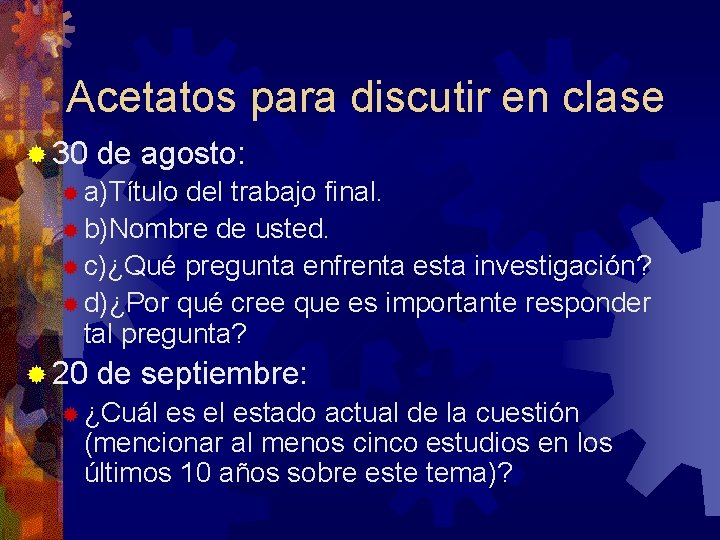 Acetatos para discutir en clase

30 de agosto:

a)Título del trabajo final.

b)Nombre de usted.

c)¿Qué pregunta enfrenta esta investigación?

d)¿Por qué cree que es importante responder tal pregunta?

20 de septiembre:

¿Cuál es el estado actual de la cuestión (mencionar al menos cinco estudios en los últimos 10 años sobre este tema)?